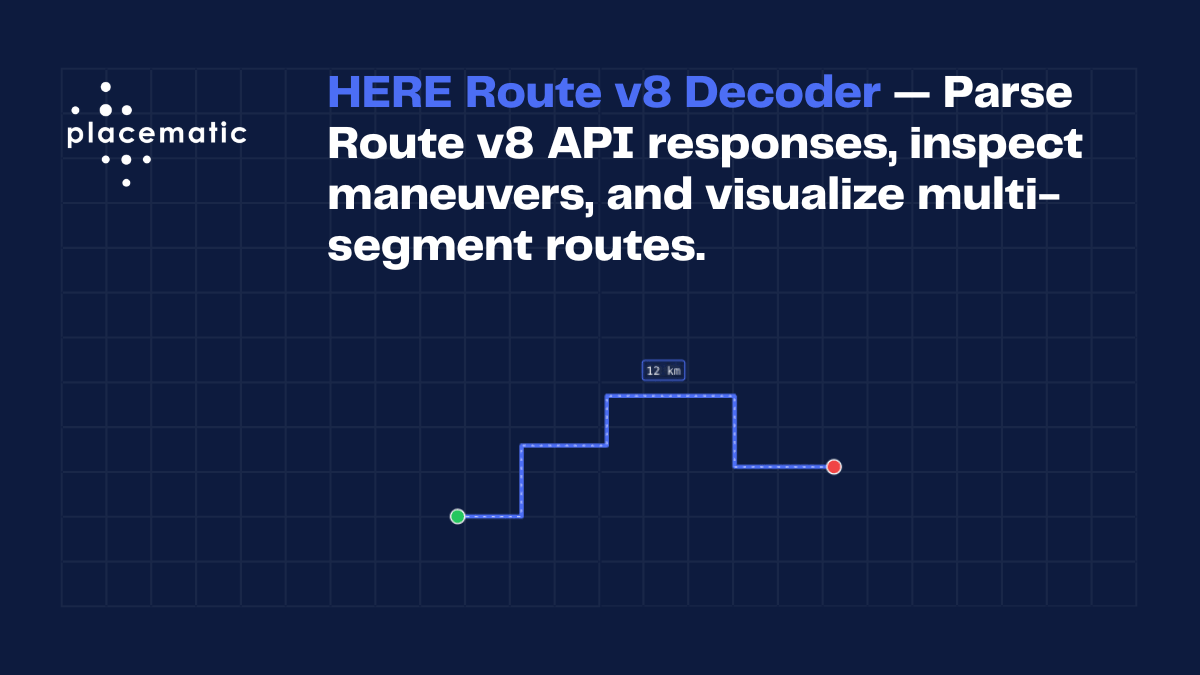 placematic

HERE Route v8 Decoder — Parse Route v8 API responses, inspect maneuvers, and visualize multi-segment routes.

12 km